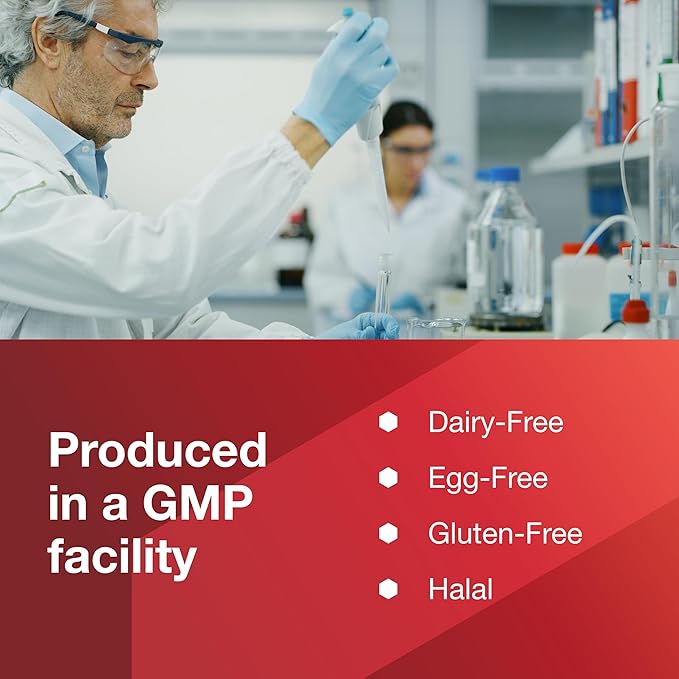 Produced in a GMP facility

Dairy-Free

Egg-Free

Gluten-Free

Halal